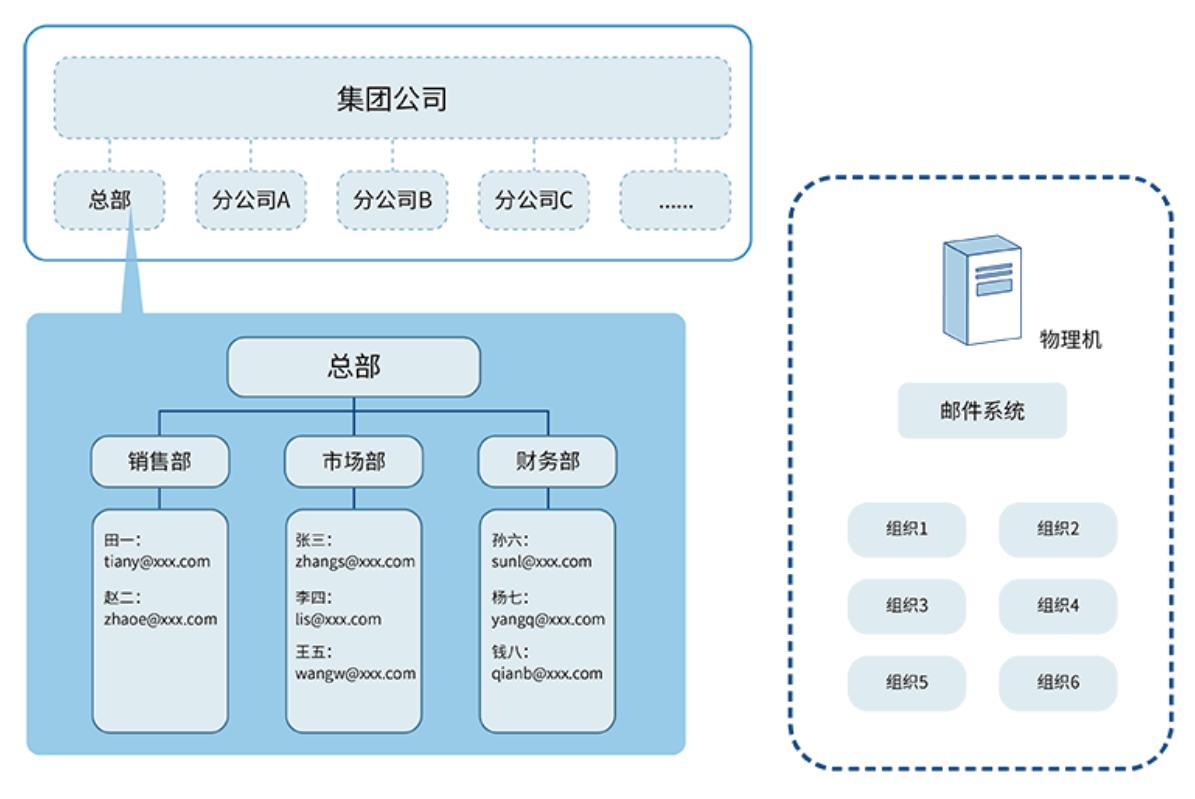 集团公司

总部

分公司A

分公司B

分公司C

......

总部

销售部

市场部

财务部

田一:
tiany@xxx.com

赵二:
zhaoe@xxx.com

张三:
zhangs@xxx.com

李四:
lis@xxx.com

王五:
wangw@xxx.com

孙六:
sunl@xxx.com

杨七:
yangq@xxx.com

钱八:
qianb@xxx.com

物理机

邮件系统

组织1

组织2

组织3

组织4

组织5

组织6